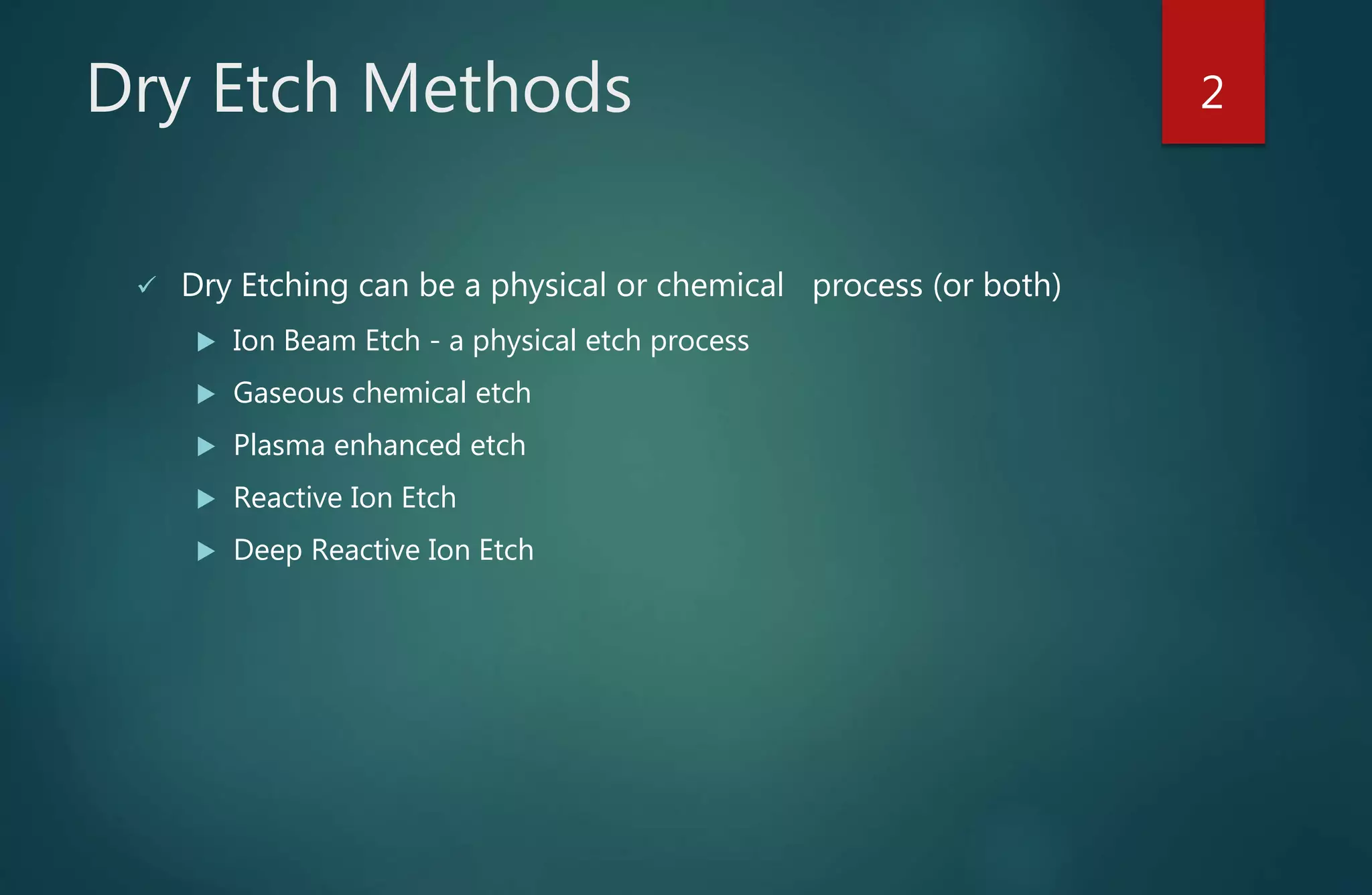 Dry Etch Methods

2

✓ Dry Etching can be a physical or chemical process (or both)

▶ Ion Beam Etch - a physical etch process

▶ Gaseous chemical etch

▶ Plasma enhanced etch

▶ Reactive Ion Etch

▶ Deep Reactive Ion Etch